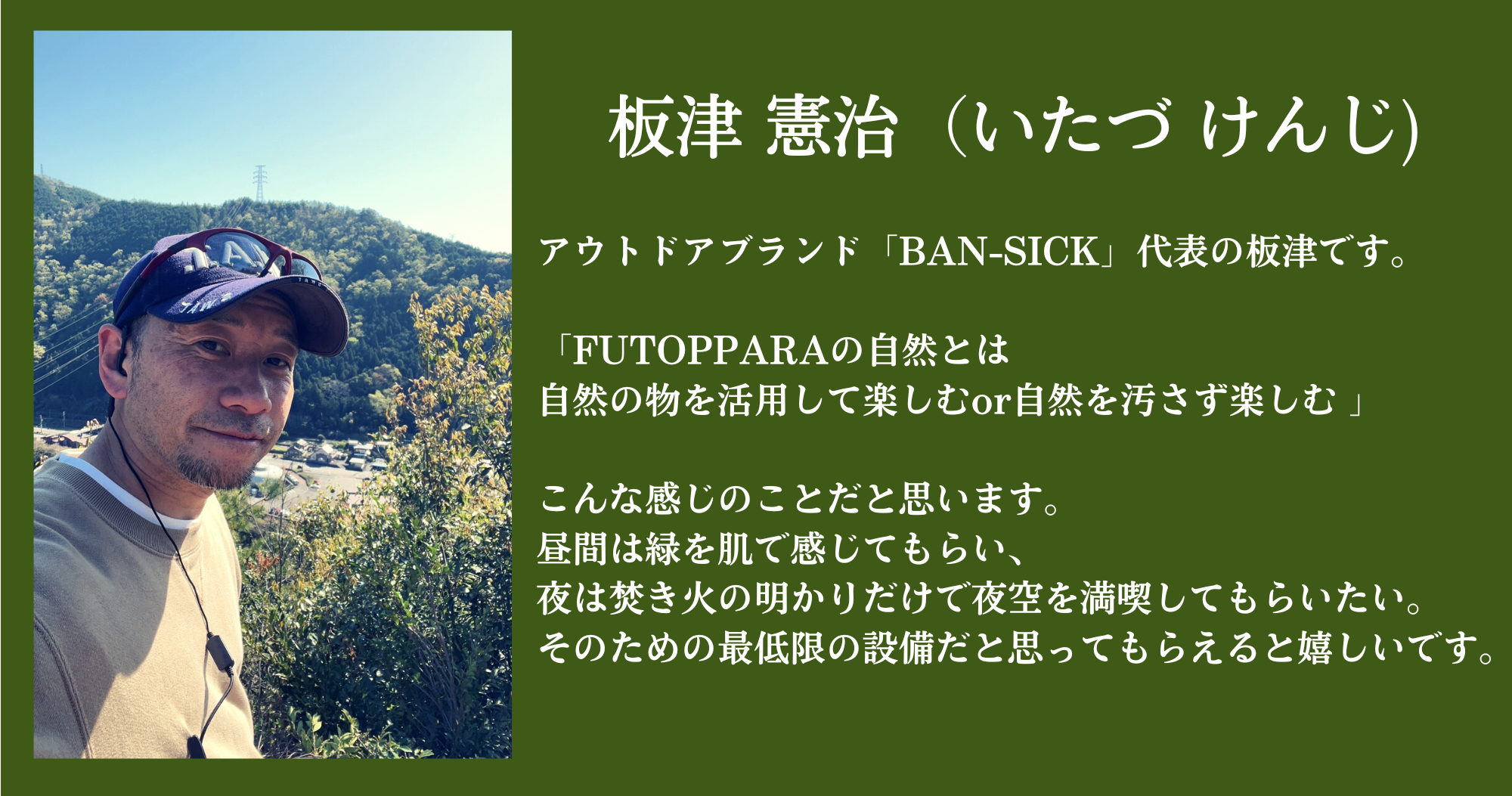 板津 憲治（いたづ けんじ)

アウトドアブランド「BAN-SICK」代表の板津です。

「FUTOPPARAの自然とは
自然の物を活用して楽しむor自然を汚さず楽しむ 」

こんな感じのことだと思います。
昼間は緑を肌で感じてもらい、
夜は焚き火の明かりだけで夜空を満喫してもらいたい。
そのための最低限の設備だと思ってもらえると嬉しいです。